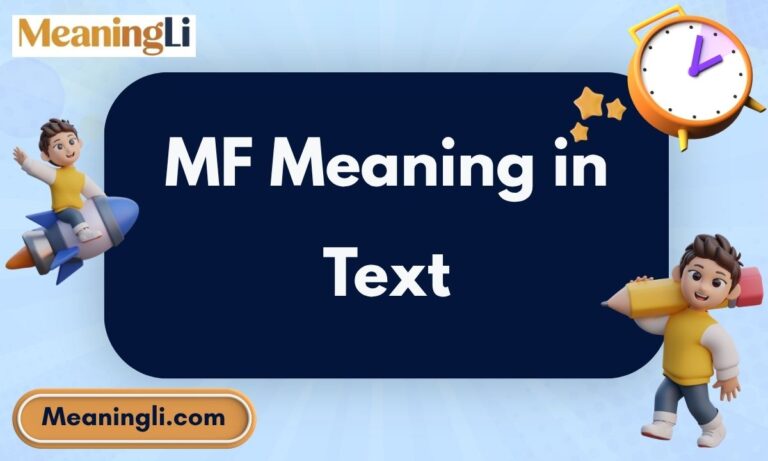 MeaningLi

MF Meaning in Text

Meaningli.com